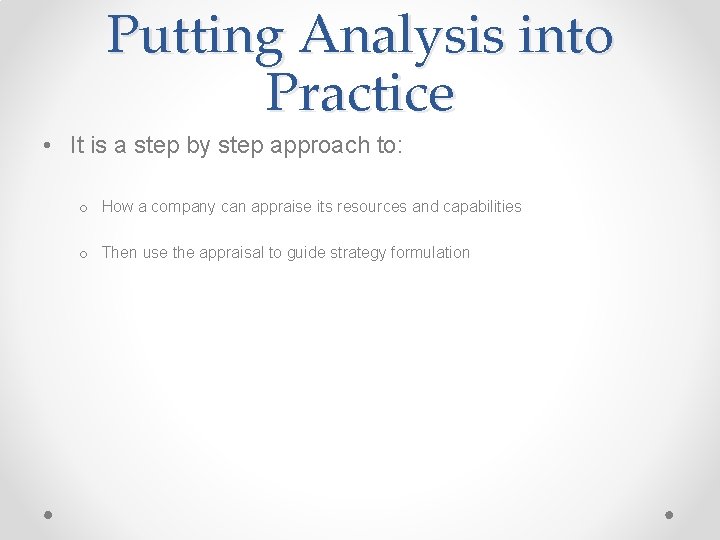 Putting Analysis into Practice

• It is a step by step approach to:

o How a company can appraise its resources and capabilities

o Then use the appraisal to guide strategy formulation